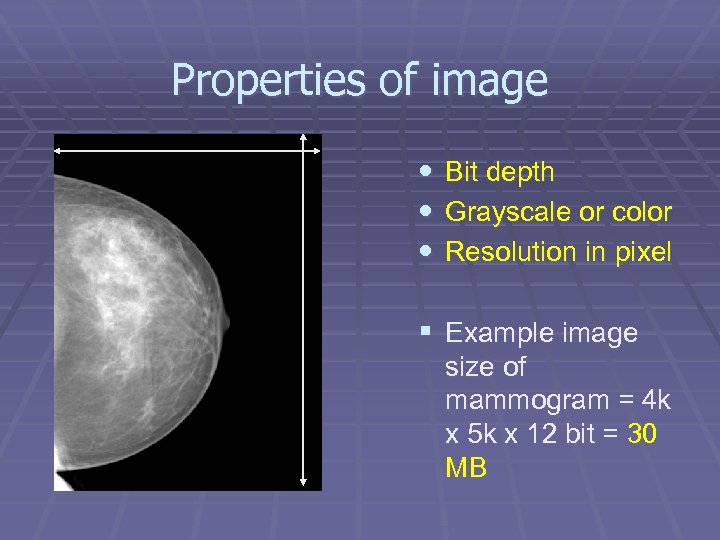 Properties of image

- Bit depth
- Grayscale or color
- Resolution in pixel

- Example image size of mammogram = 4k x 5k x 12 bit = 30 MB